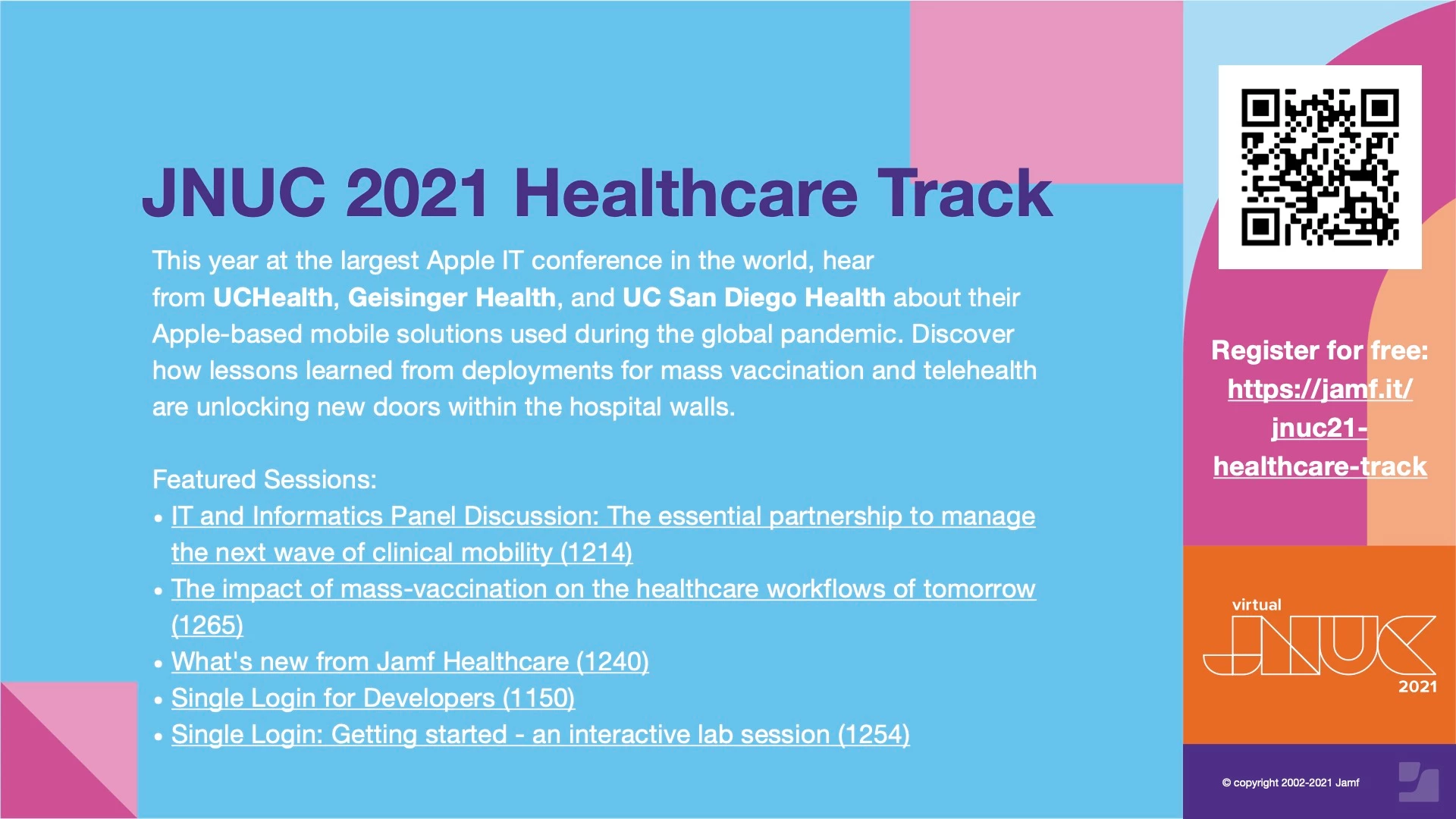 JNUC 2021 Healthcare Track

This year at the largest Apple IT conference in the world, hear from UCHealth, Geisinger Health, and UC San Diego Health about their Apple-based mobile solutions used during the global pandemic. Discover how lessons learned from deployments for mass vaccination and telehealth are unlocking new doors within the hospital walls.

Featured Sessions:
• IT and Informatics Panel Discussion: The essential partnership to manage the next wave of clinical mobility (1214)
• The impact of mass-vaccination on the healthcare workflows of tomorrow (1265)
• What's new from Jamf Healthcare (1240)
• Single Login for Developers (1150)
• Single Login: Getting started - an interactive lab session (1254)

Register for free: https://jamf.it/jnuc21-healthcare-track

virtual
JNUC
2021

© copyright 2002-2021 Jamf